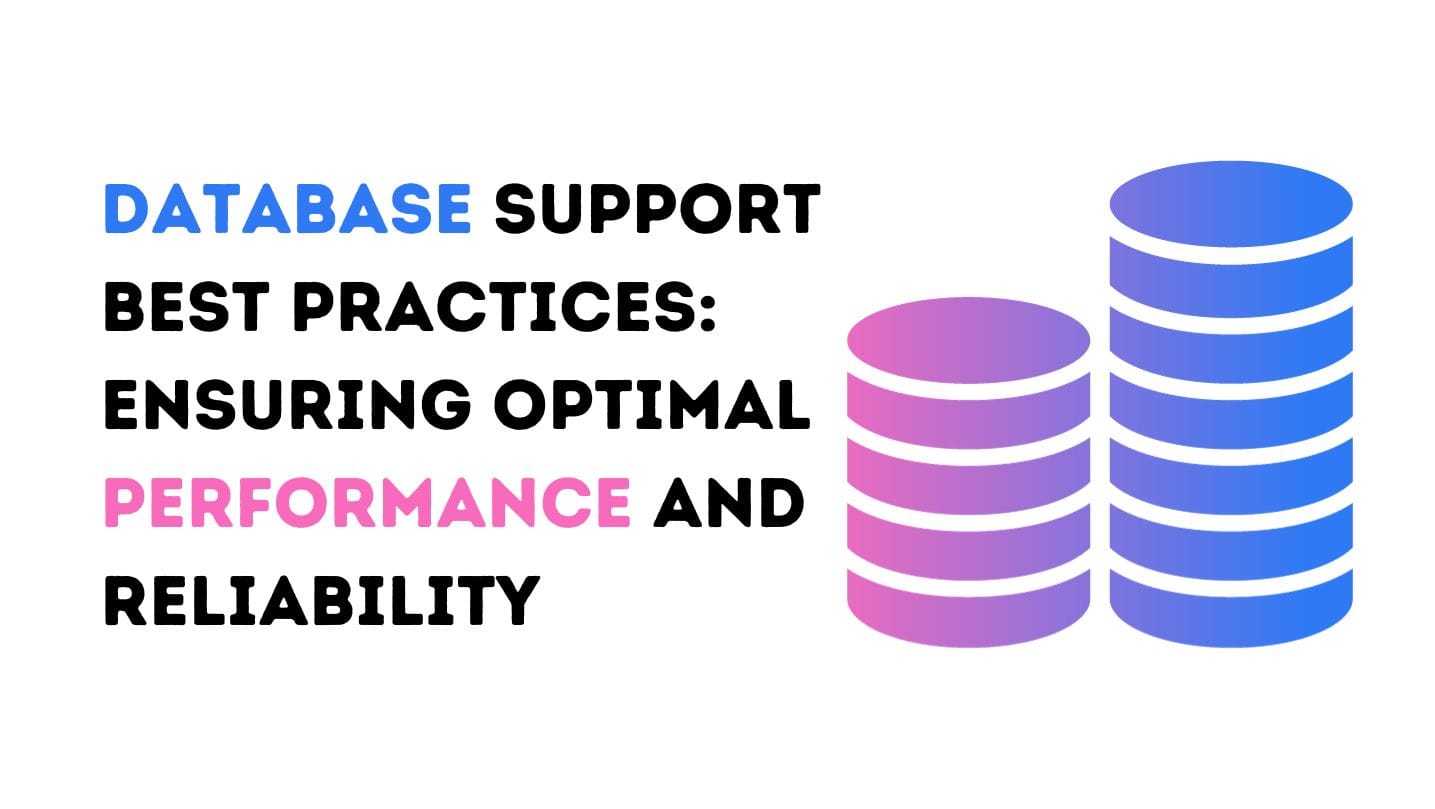 DATABASE SUPPORT BEST PRACTICES: ENSURING OPTIMAL PERFORMANCE AND RELIABILITY